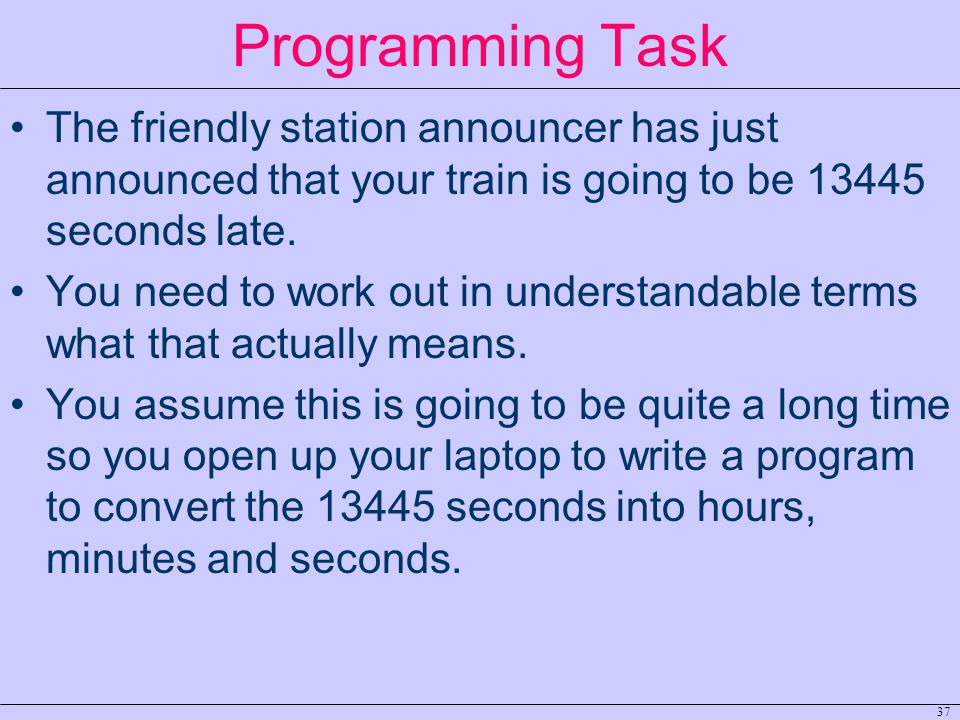 Programming Task

• The friendly station announcer has just announced that your train is going to be 13445 seconds late.

• You need to work out in understandable terms what that actually means.

• You assume this is going to be quite a long time so you open up your laptop to write a program to convert the 13445 seconds into hours, minutes and seconds.

37